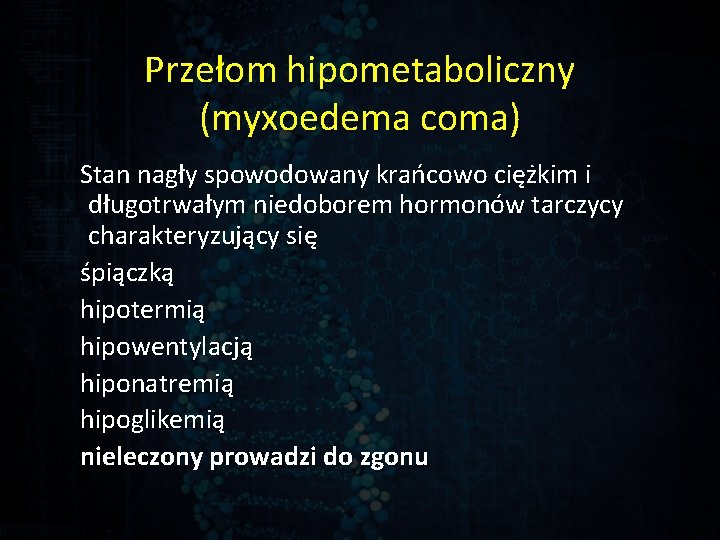 Przełom hipometaboliczny (myxoedema coma)

Stan nagły spowodowany krańcowo ciężkim i długotrwałym niedoborem hormonów tarczycy charakteryzujący się

śpiączką

hipotermią

hipowentylacją

hiponatremią

hipoglikemią

nieleczony prowadzi do zgonu